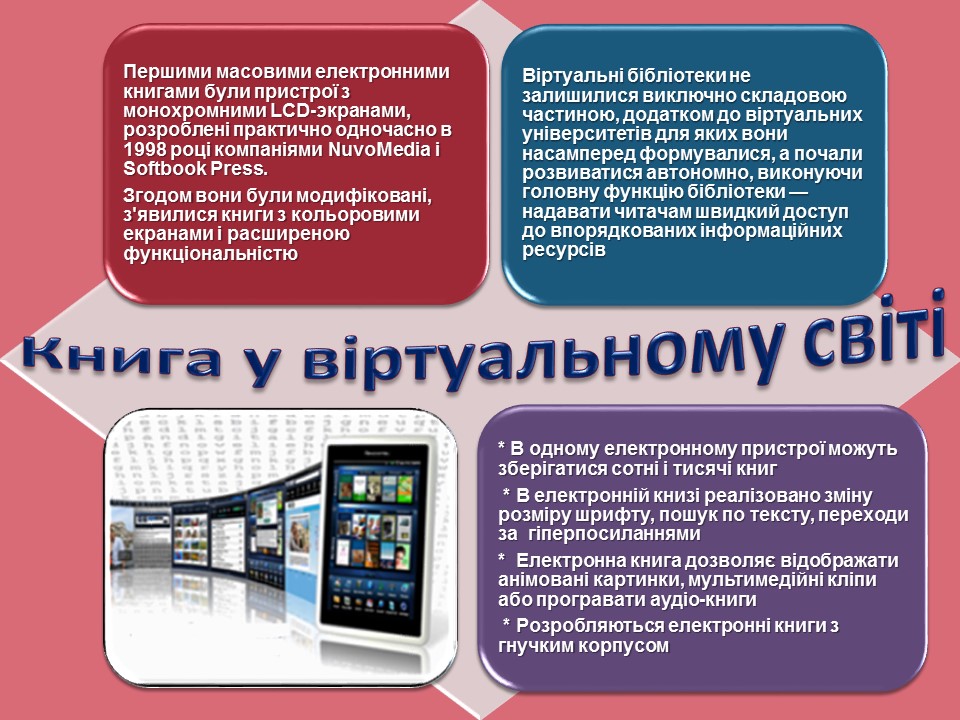 Першими масовими електронними книгами були пристрої з монохромними LCD-экранами, розроблені практично одночасно в 1998 році компаніями NuvoMedia і Softbook Press.

Згодом вони були модифіковані, з'явилися книги з кольоровими екранами і расширеною функціональністю

Віртуальні бібліотеки не залишилися виключно складовою частиною, додатком до віртуальних університетів для яких вони насамперед формувалися, а почали розвиватися автономно, виконуючи головну функцію бібліотеки — надавати читачам швидкий доступ до впорядкованих інформаційних ресурсів

Книга у віртуальному світі

* В одному електронному пристрої можуть зберігатися сотні і тисячі книг

* В електронній книзі реалізовано зміну розміру шрифту, пошук по тексту, переходи за гіперпосиланнями

* Електронна книга дозволяє відображати анімовані картинки, мультимедійні кліпи або програвати аудіо-книги

* Розробляються електронні книги з гнучким корпусом